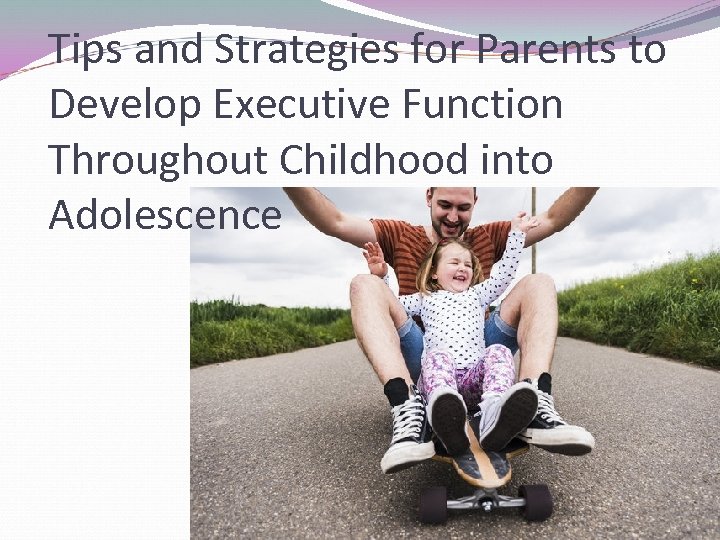 Tips and Strategies for Parents to Develop Executive Function Throughout Childhood into Adolescence